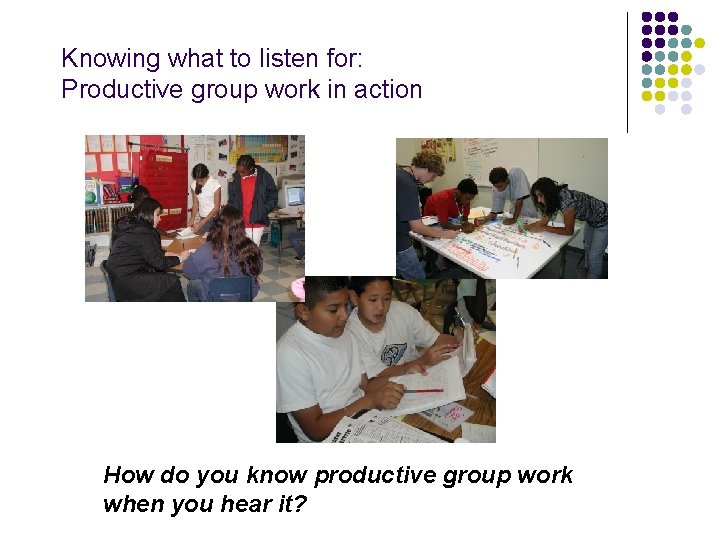 Knowing what to listen for:
Productive group work in action

How do you know productive group work when you hear it?